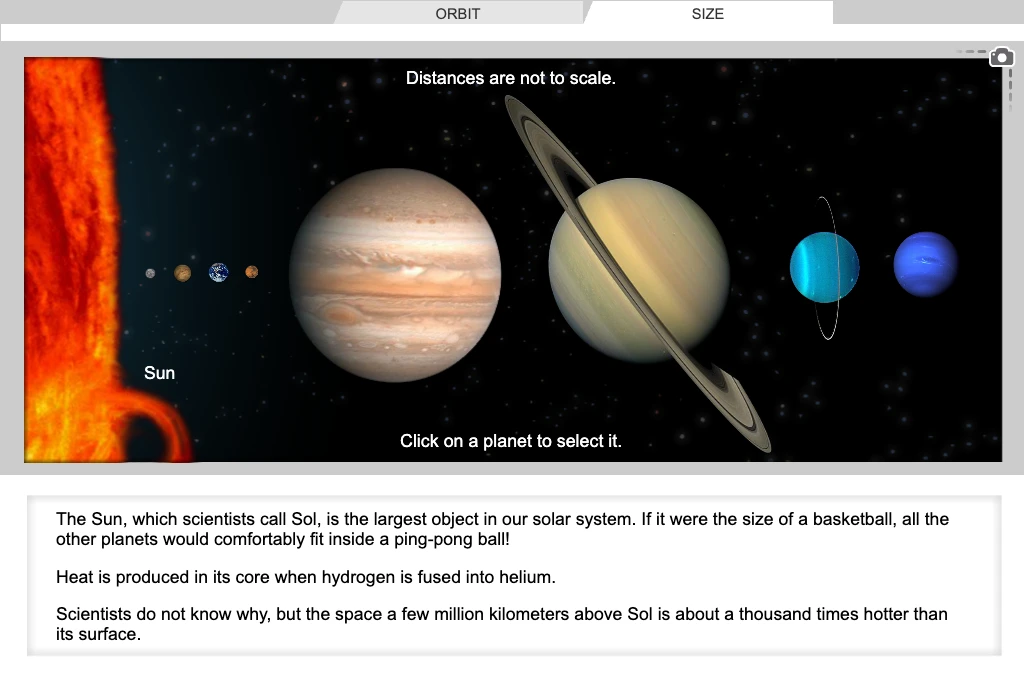 ORBIT

SIZE

Distances are not to scale.

Sun

Click on a planet to select it.

The Sun, which scientists call Sol, is the largest object in our solar system. If it were the size of a basketball, all the other planets would comfortably fit inside a ping-pong ball!

Heat is produced in its core when hydrogen is fused into helium.

Scientists do not know why, but the space a few million kilometers above Sol is about a thousand times hotter than its surface.